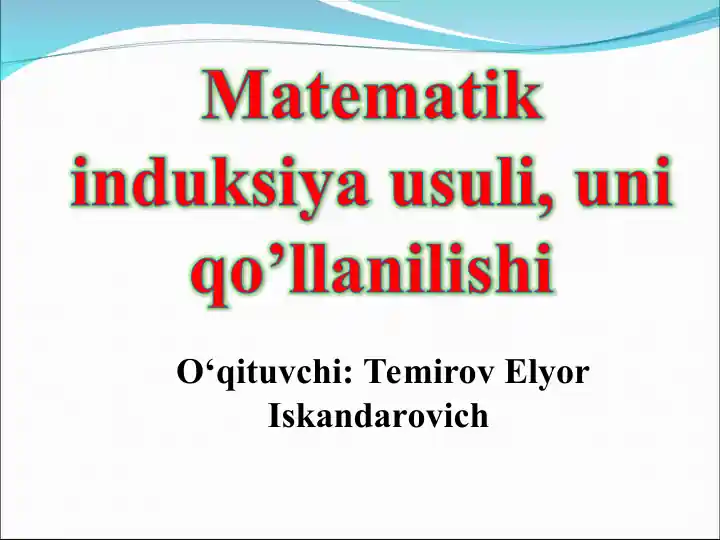 Matematik induksiya usuli, uni qo’llanilishi

O‘qituvchi: Temirov Elyor Iskandarovich